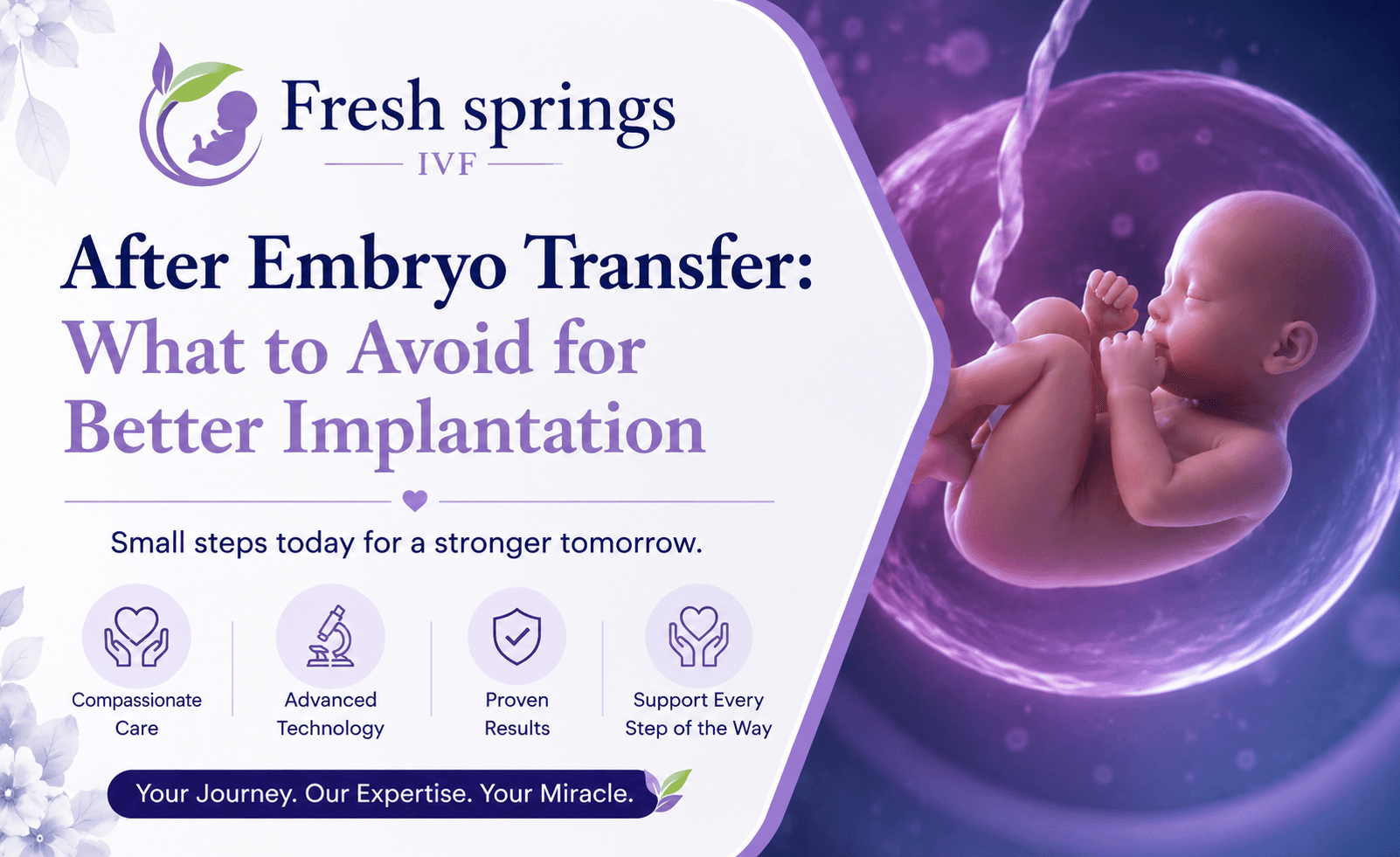 Fresh springs
IVF

After Embryo Transfer:
What to Avoid for Better Implantation

Small steps today for a stronger tomorrow.

Compassionate Care

Advanced Technology

Proven Results

Support Every Step of the Way

Your Journey. Our Expertise. Your Miracle.